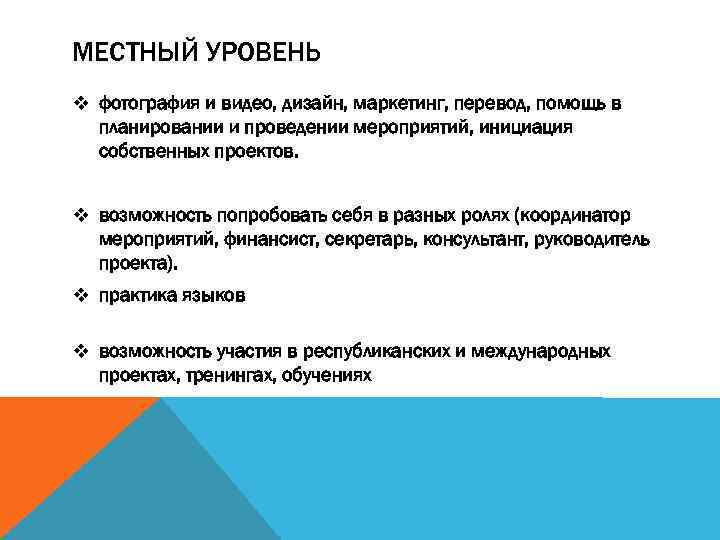 МЕСТНЫЙ УРОВЕНЬ

❖ фотография и видео, дизайн, маркетинг, перевод, помощь в планировании и проведении мероприятий, инициация собственных проектов.

❖ возможность попробовать себя в разных ролях (координатор мероприятий, финансист, секретарь, консультант, руководитель проекта).

❖ практика языков

❖ возможность участия в республиканских и международных проектах, тренингах, обучениях